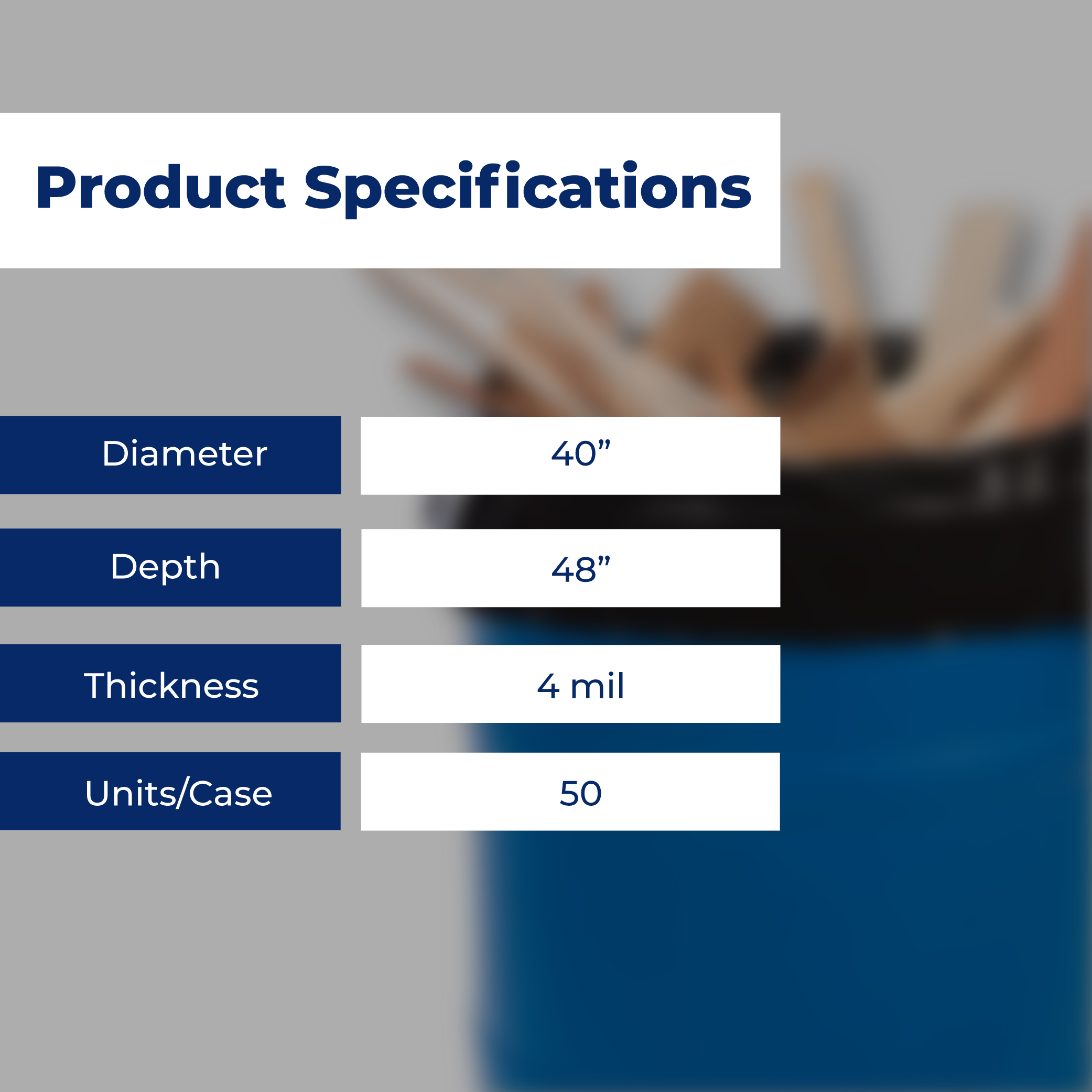 Product Specifications

| Diameter | 40” |
|---|---|
| Depth | 48” |
| Thickness | 4 mil |
| Units/Case | 50 |